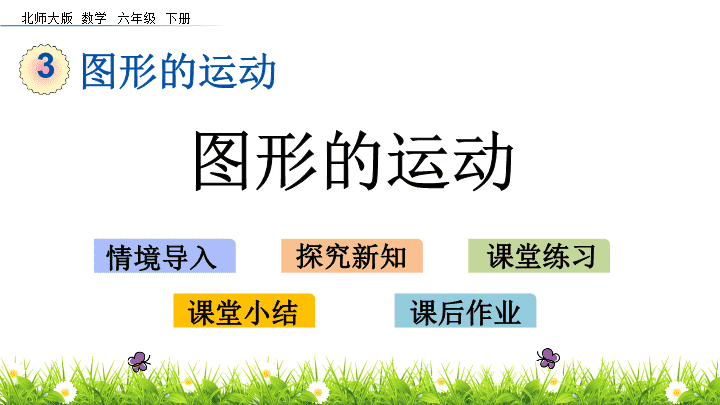 北师大版 数学 六年级 下册

3 图形的运动

图形的运动

情境导入

探究新知

课堂练习

课堂小结

课后作业